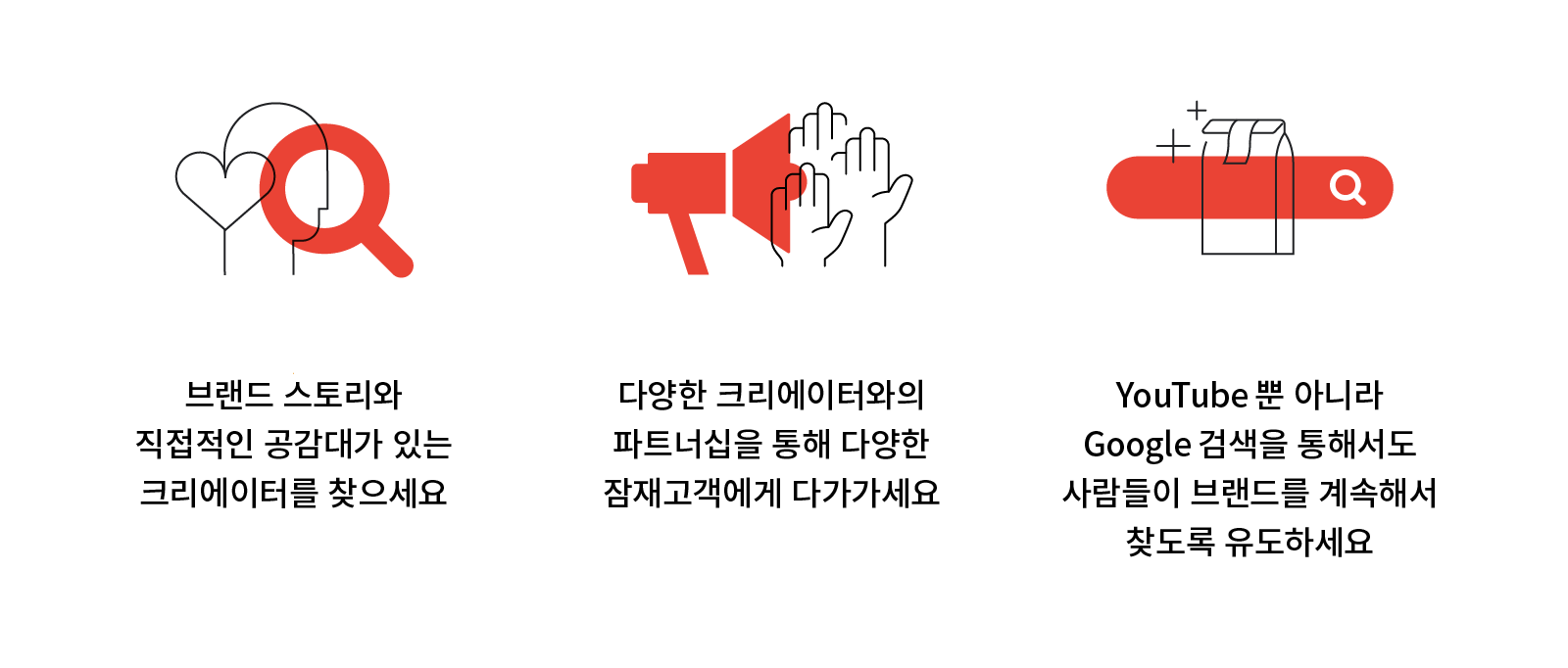 브랜드 스토리와
직접적인 공감대가 있는
크리에이터를 찾으세요

다양한 크리에이터와의
파트너십을 통해 다양한
잠재고객에게 다가가세요

YouTube 뿐 아니라
Google 검색을 통해서도
사람들이 브랜드를 계속해서
찾도록 유도하세요